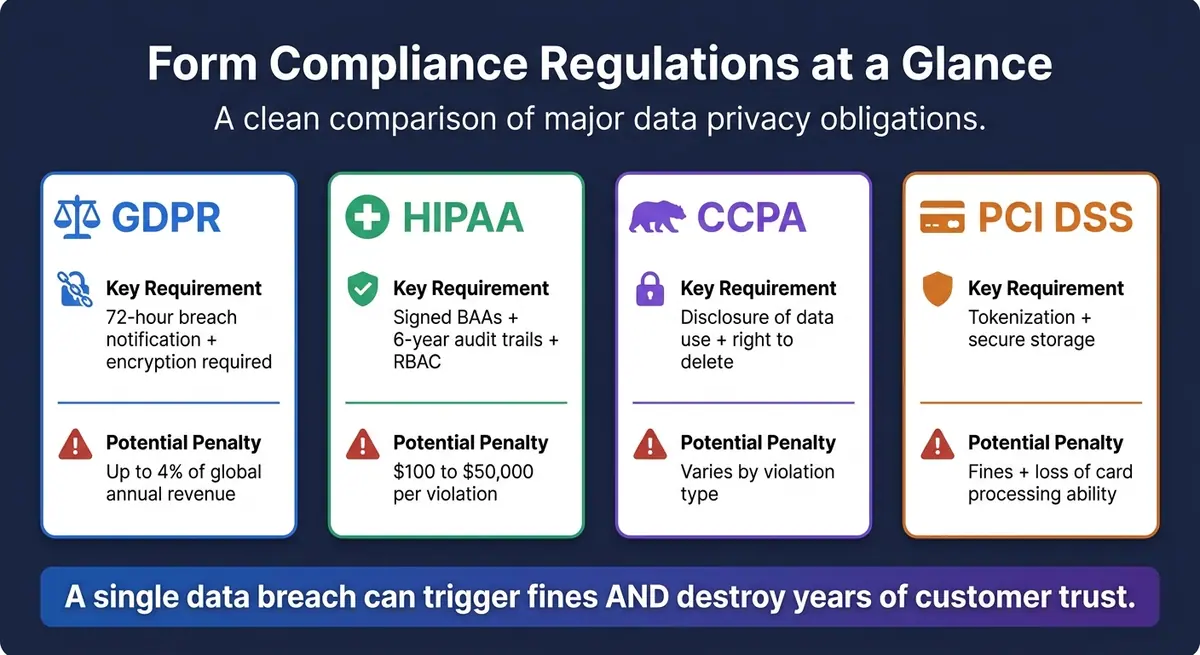 Form Compliance Regulations at a Glance

A clean comparison of major data privacy obligations.

GDPR

Key Requirement
72-hour breach notification + encryption required

Potential Penalty
Up to 4% of global annual revenue

HIPAA

Key Requirement
Signed BAAs + 6-year audit trails + RBAC

Potential Penalty
\$100 to \$50,000 per violation

CCPA

Key Requirement
Disclosure of data use + right to delete

Potential Penalty
Varies by violation type

PCI DSS

Key Requirement
Tokenization + secure storage

Potential Penalty
Fines + loss of card processing ability

A single data breach can trigger fines AND destroy years of customer trust.